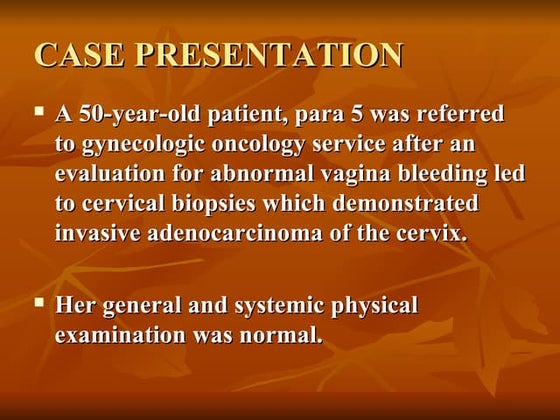 CASE PRESENTATION

▪ A 50-year-old patient, para 5 was referred to gynecologic oncology service after an evaluation for abnormal vagina bleeding led to cervical biopsies which demonstrated invasive adenocarcinoma of the cervix.

▪ Her general and systemic physical examination was normal.